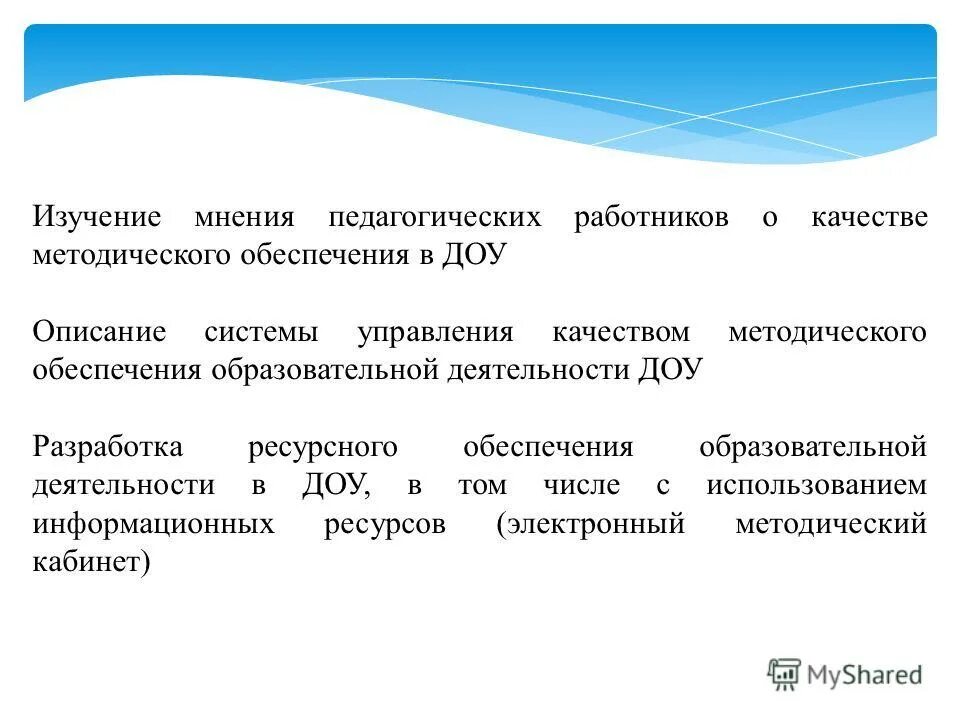 Изучение мнения педагогических работников о качестве методического обеспечения в ДОУ

Описание системы управления качеством методического обеспечения образовательной деятельности ДОУ

Разработка ресурсного обеспечения образовательной деятельности в ДОУ, в том числе с использованием информационных ресурсов (электронный методический кабинет)

MyShared